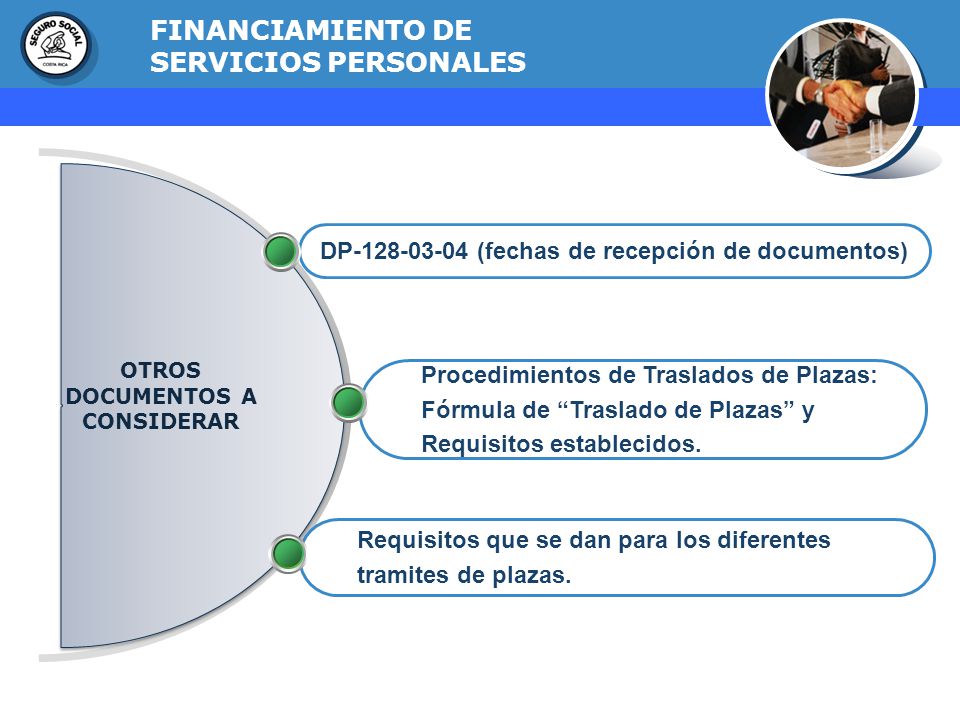 SEGURO SOCIAL
COSTA RICA

FINANCIAMIENTO DE SERVICIOS PERSONALES

OTROS DOCUMENTOS A CONSIDERAR

DP-128-03-04 (fechas de recepción de documentos)

Procedimientos de Traslados de Plazas: Fórmula de “Traslado de Plazas” y Requisitos establecidos.

Requisitos que se dan para los diferentes tramites de plazas.